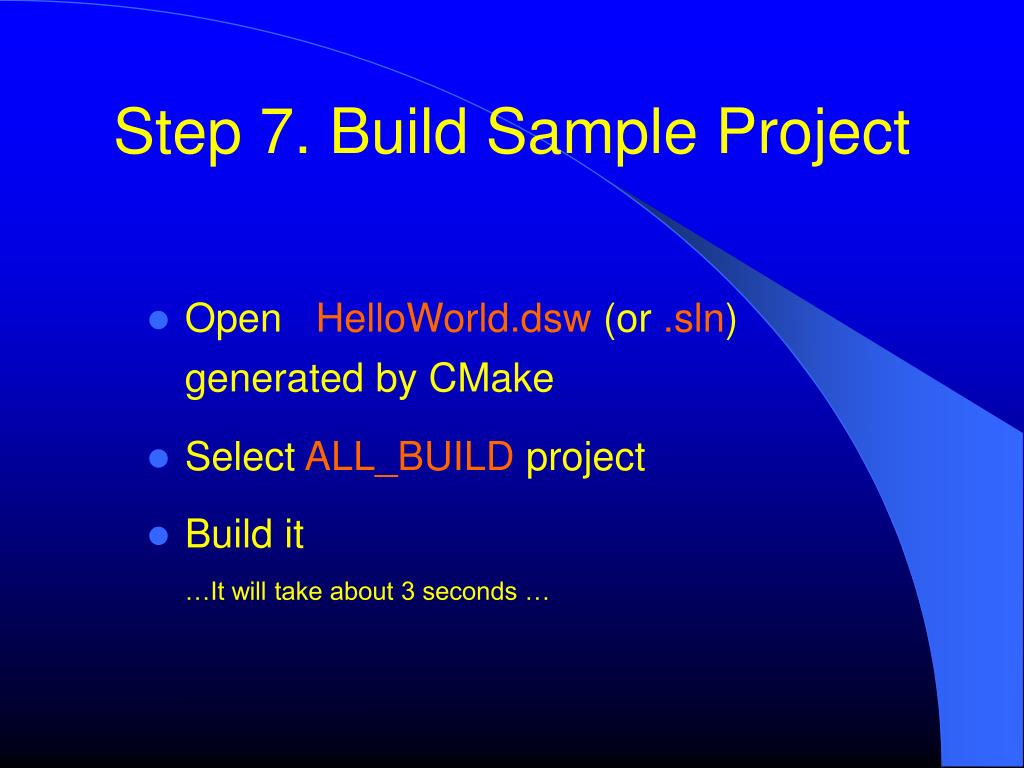 Step 7. Build Sample Project

- Open HelloWorld.dsw (or .sln) generated by CMake
- Select ALL_BUILD project
- Build it

…It will take about 3 seconds …